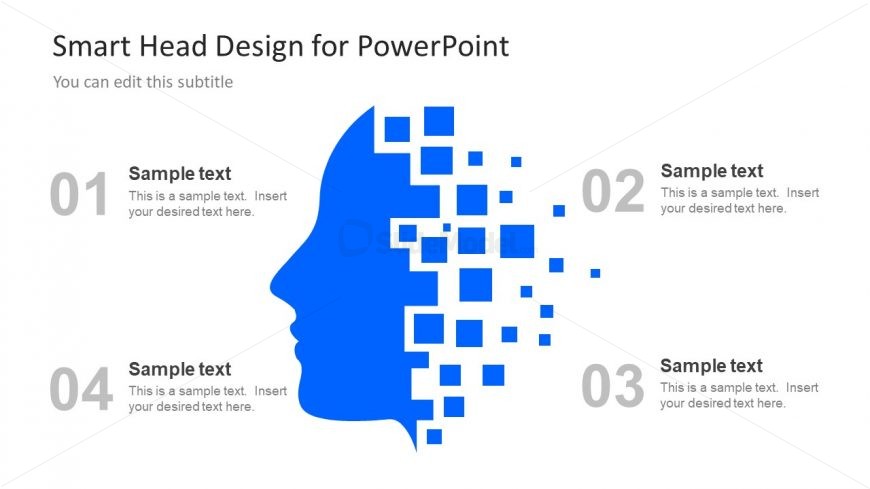 Smart Head Design for PowerPoint

You can edit this subtitle

01

Sample text

This is a sample text. Insert your desired text here.

02

Sample text

This is a sample text. Insert your desired text here.

04

Sample text

This is a sample text. Insert your desired text here.

03

Sample text

This is a sample text. Insert your desired text here.